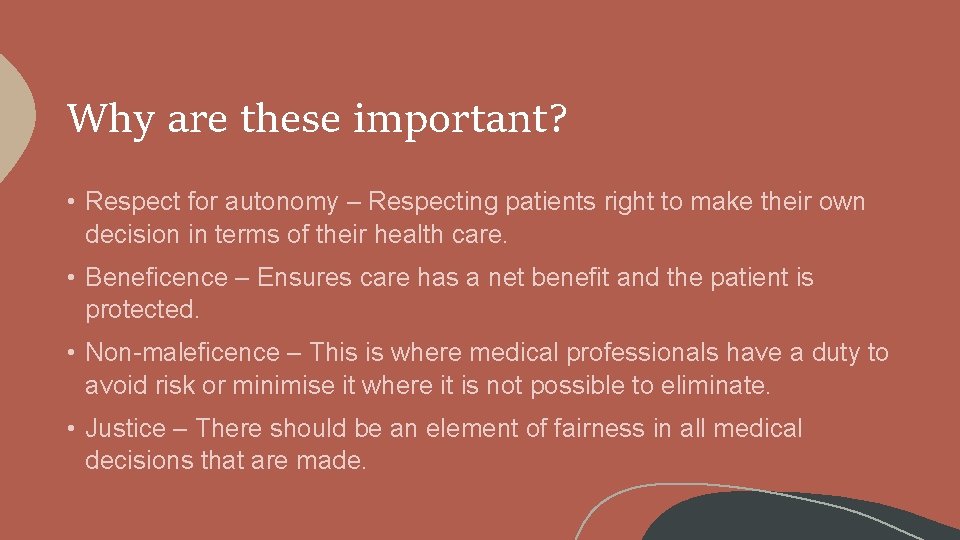 Why are these important?

• Respect for autonomy – Respecting patients right to make their own decision in terms of their health care.

• Beneficence – Ensures care has a net benefit and the patient is protected.

• Non-maleficence – This is where medical professionals have a duty to avoid risk or minimise it where it is not possible to eliminate.

• Justice – There should be an element of fairness in all medical decisions that are made.